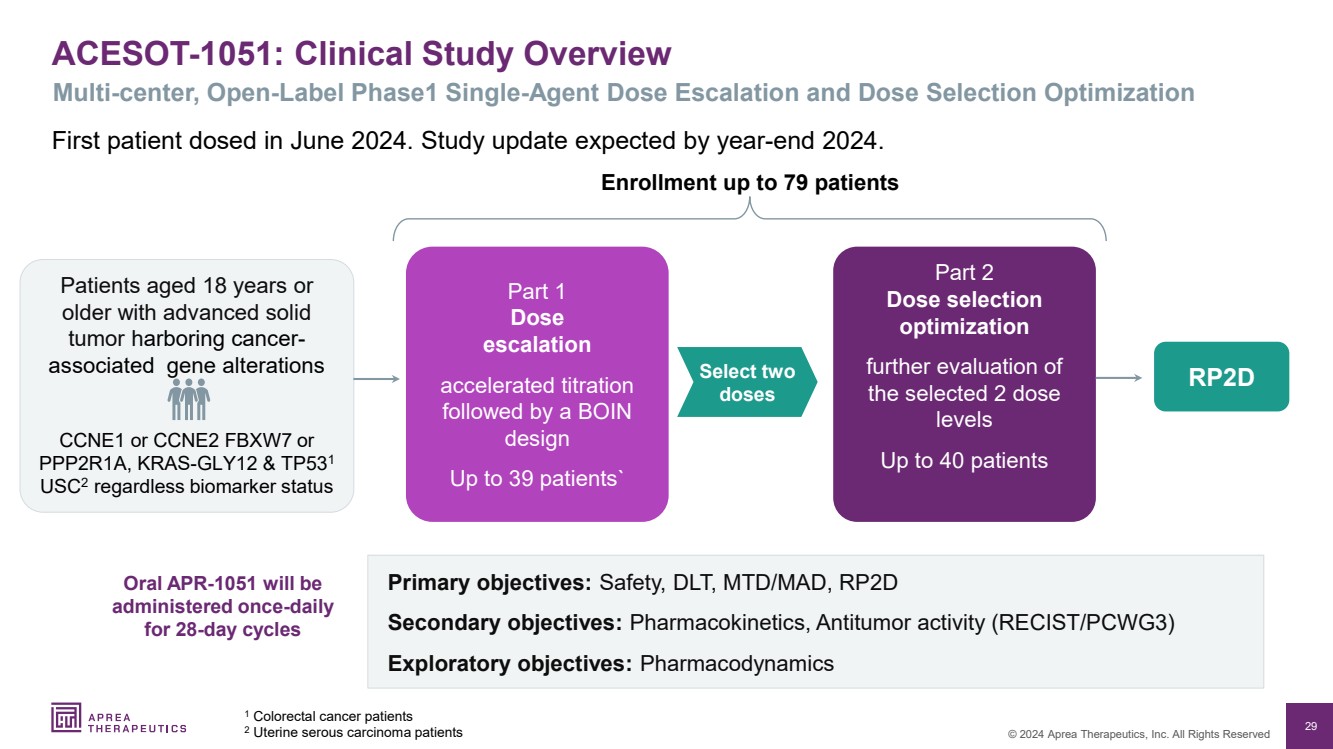 ACESOT-1051: Clinical Study Overview

Multi-center, Open-Label Phase1 Single-Agent Dose Escalation and Dose Selection Optimization

First patient dosed in June 2024. Study update expected by year-end 2024.

Enrollment up to 79 patients

Patients aged 18 years or older with advanced solid tumor harboring cancer-associated gene alterations

CCNE1 or CCNE2 FBXW7 or PPP2R1A, KRAS-GLY12 & TP53$^1$ USC$^2$ regardless biomarker status

Part 1
Dose escalation

accelerated titration followed by a BOIN design

Up to 39 patients`

Select two doses

Part 2
Dose selection optimization

further evaluation of the selected 2 dose levels

Up to 40 patients

RP2D

Oral APR-1051 will be administered once-daily for 28-day cycles

Primary objectives: Safety, DLT, MTD/MAD, RP2D

Secondary objectives: Pharmacokinetics, Antitumor activity (RECIST/PCWG3)

Exploratory objectives: Pharmacodynamics

APREA THERAPEUTICS

$^1$ Colorectal cancer patients
$^2$ Uterine serous carcinoma patients

© 2024 Aprea Therapeutics, Inc. All Rights Reserved

29